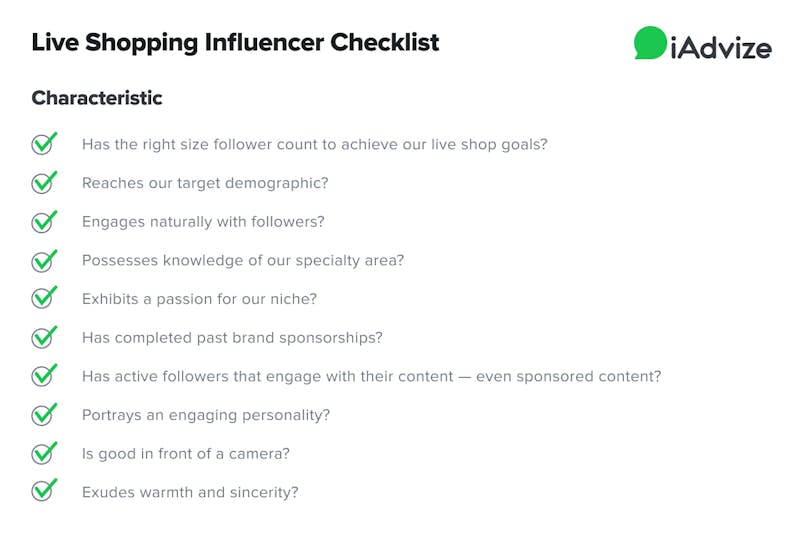 Live Shopping Influencer Checklist

iAdvize

Characteristic

Has the right size follower count to achieve our live shop goals?

Reaches our target demographic?

Engages naturally with followers?

Possesses knowledge of our specialty area?

Exhibits a passion for our niche?

Has completed past brand sponsorships?

Has active followers that engage with their content — even sponsored content?

Portrays an engaging personality?

Is good in front of a camera?

Exudes warmth and sincerity?